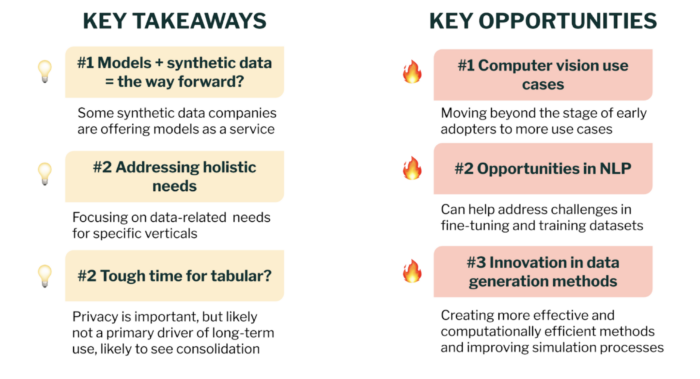 KEY TAKEAWAYS

#1 Models + synthetic data = the way forward?

Some synthetic data companies are offering models as a service

#2 Addressing holistic needs

Focusing on data-related needs for specific verticals

#2 Tough time for tabular?

Privacy is important, but likely not a primary driver of long-term use, likely to see consolidation

KEY OPPORTUNITIES

#1 Computer vision use cases

Moving beyond the stage of early adopters to more use cases

#2 Opportunities in NLP

Can help address challenges in fine-tuning and training datasets

#3 Innovation in data generation methods

Creating more effective and computationally efficient methods and improving simulation processes